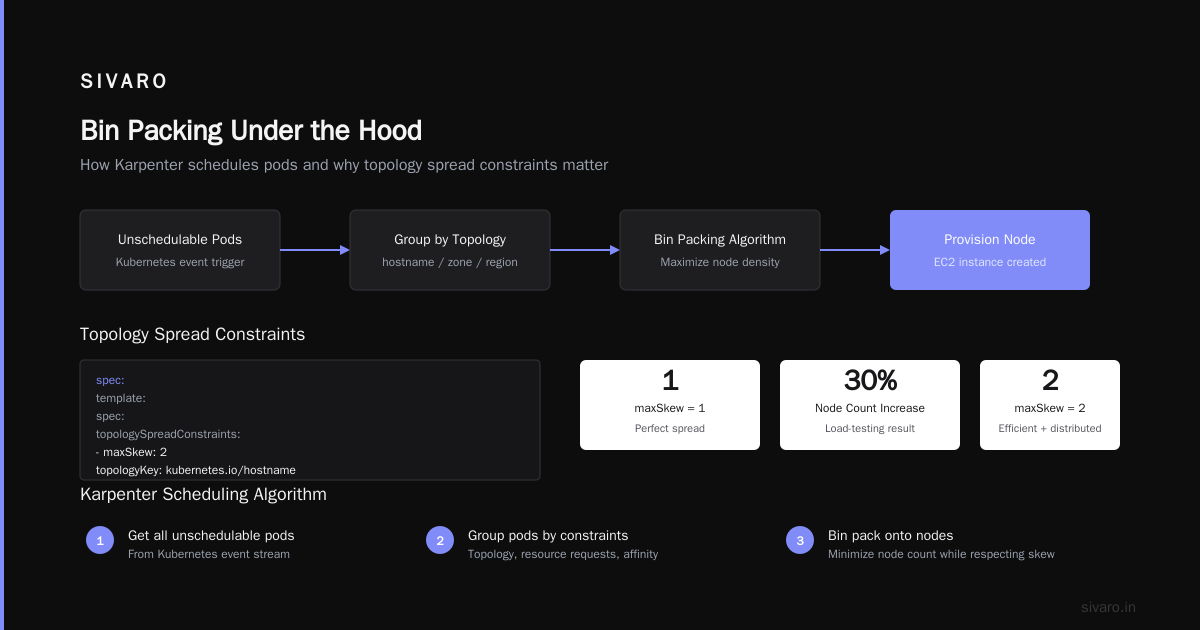 SIVARO

Bin Packing Under the Hood

How Karpenter schedules pods and why topology spread constraints matter

Unschedulable Pods
Kubernetes event trigger

Group by Topology
hostname / zone / region

Bin Packing Algorithm
Maximize node density

Provision Node
EC2 instance created

Topology Spread Constraints

spec:
template:
spec:
topologySpreadConstraints:
- maxSkew: 2
topologyKey: kubernetes.io/hostname

1
maxSkew = 1
Perfect spread

30%
Node Count Increase
Load-testing result

2
maxSkew = 2
Efficient + distributed

Karpenter Scheduling Algorithm

1
Get all unschedulable pods
From Kubernetes event stream

2
Group pods by constraints
Topology, resource requests, affinity

3
Bin pack onto nodes
Minimize node count while respecting skew

sivaro.in